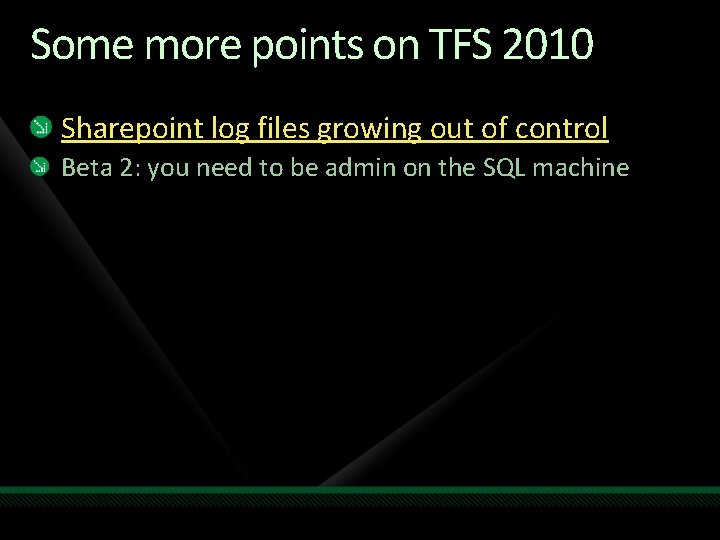 Some more points on TFS 2010

Sharepoint log files growing out of control

Beta 2: you need to be admin on the SQL machine